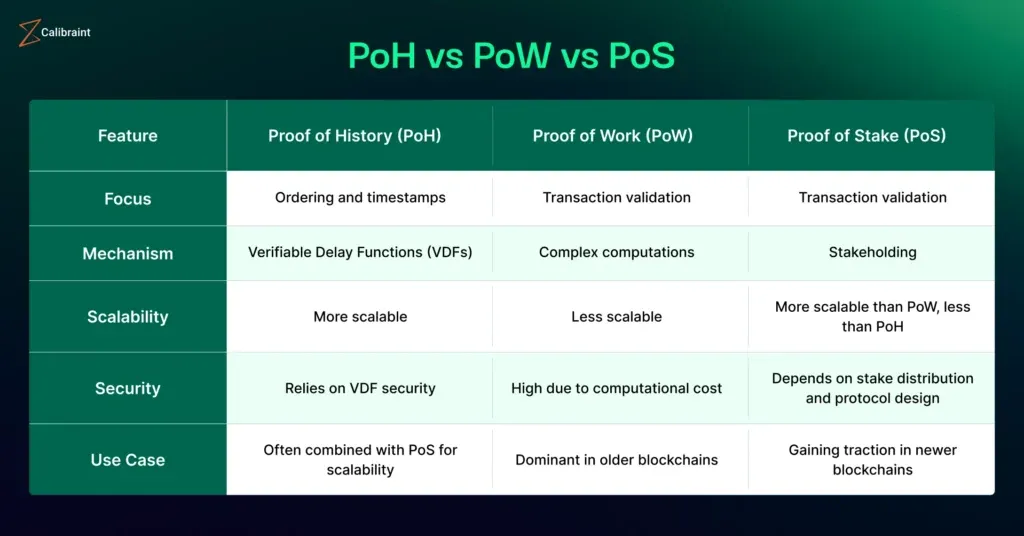 Calibraint

PoH vs PoW vs PoS

| Feature | Proof of History (PoH) | Proof of Work (PoW) | Proof of Stake (PoS) |
|---|---|---|---|
| Focus | Ordering and timestamps | Transaction validation | Transaction validation |
| Mechanism | Verifiable Delay Functions (VDFs) | Complex computations | Stakeholding |
| Scalability | More scalable | Less scalable | More scalable than PoW, less than PoH |
| Security | Relies on VDF security | High due to computational cost | Depends on stake distribution and protocol design |
| Use Case | Often combined with PoS for scalability | Dominant in older blockchains | Gaining traction in newer blockchains |